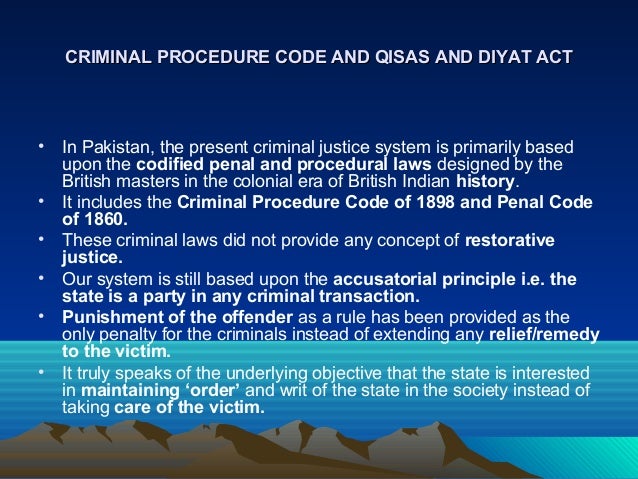 CRIMINAL PROCEDURE CODE AND QISAS AND DIYAT ACT

• In Pakistan, the present criminal justice system is primarily based upon the codified penal and procedural laws designed by the British masters in the colonial era of British Indian history.
• It includes the Criminal Procedure Code of 1898 and Penal Code of 1860.
• These criminal laws did not provide any concept of restorative justice.
• Our system is still based upon the accusatorial principle i.e. the state is a party in any criminal transaction.
• Punishment of the offender as a rule has been provided as the only penalty for the criminals instead of extending any relief/remedy to the victim.
• It truly speaks of the underlying objective that the state is interested in maintaining ‘order’ and writ of the state in the society instead of taking care of the victim.